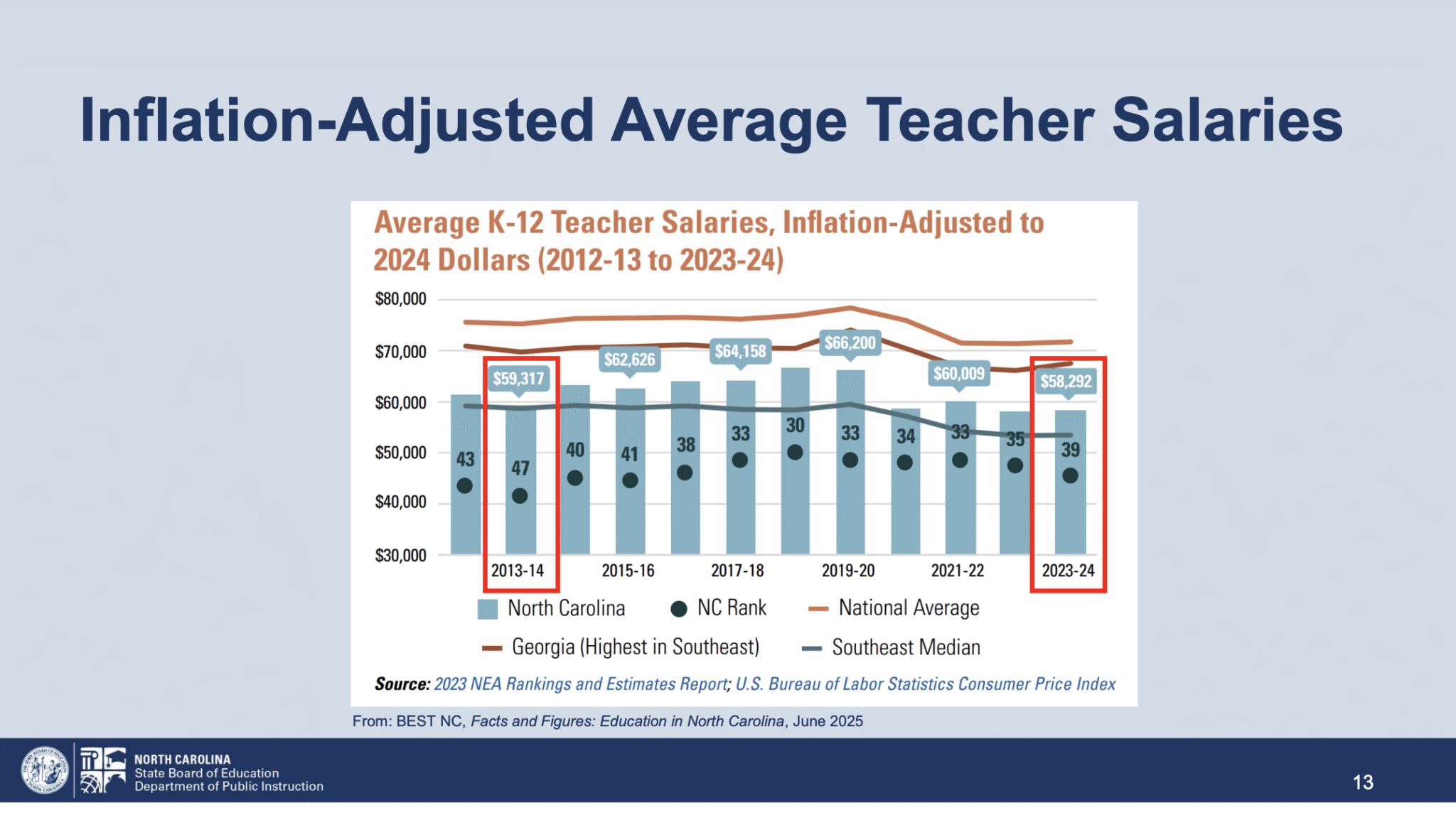 Inflation-Adjusted Average Teacher Salaries

Average K-12 Teacher Salaries, Inflation-Adjusted to 2024 Dollars (2012-13 to 2023-24)

$80,000
$70,000
$60,000
$50,000
$40,000
$30,000

$59,317
$62,626
$64,158
$66,200
$60,009
$58,292

43
47
40
41
38
33
30
33
34
33
35
39

2013-14
2015-16
2017-18
2019-20
2021-22
2023-24

North Carolina
NC Rank
National Average
Georgia (Highest in Southeast)
Southeast Median

Source: 2023 NEA Rankings and Estimates Report; U.S. Bureau of Labor Statistics Consumer Price Index

From: BEST NC, Facts and Figures: Education in North Carolina, June 2025

NORTH CAROLINA
State Board of Education
Department of Public Instruction

13